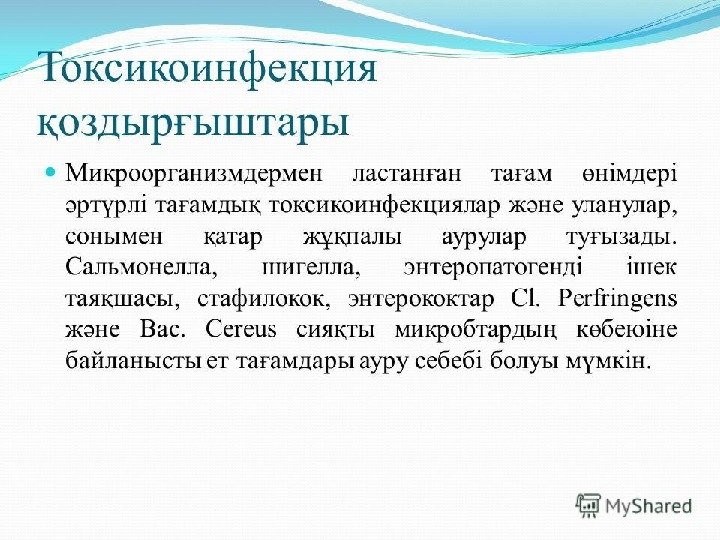 Токсикоинфекция қоздырғыштары

Микроорганизмдермен ластанған тағам өнімдері әртүрлі тағамдық токсикоинфекциялар және уланулар, сонымен қатар жұқпалы аурулар туғызады. Сальмонелла, шигелла, энтеропатогенді ішек таяқшасы, стафилокок, энтерококтар Cl. Perfringens және Bac. Cereus сияқты микробтардың көбеюіне байланысты ет тағамдары ауру себебі болуы мүмкін.

MyShared